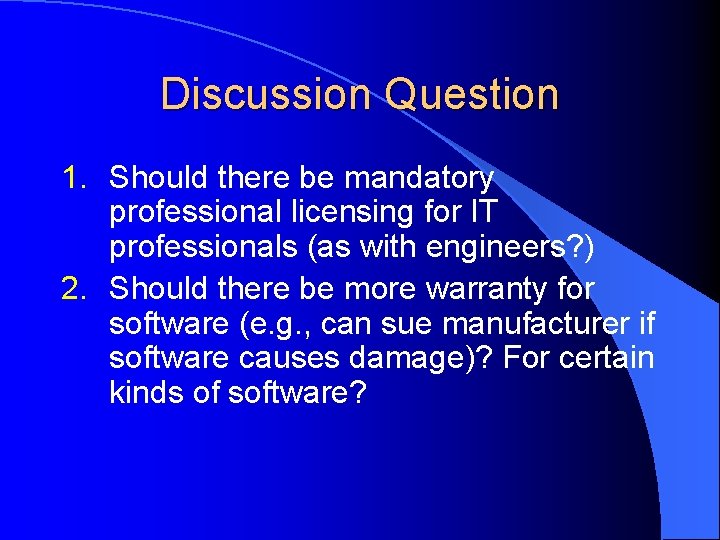 Discussion Question

1. Should there be mandatory professional licensing for IT professionals (as with engineers?)
2. Should there be more warranty for software (e.g., can sue manufacturer if software causes damage)? For certain kinds of software?